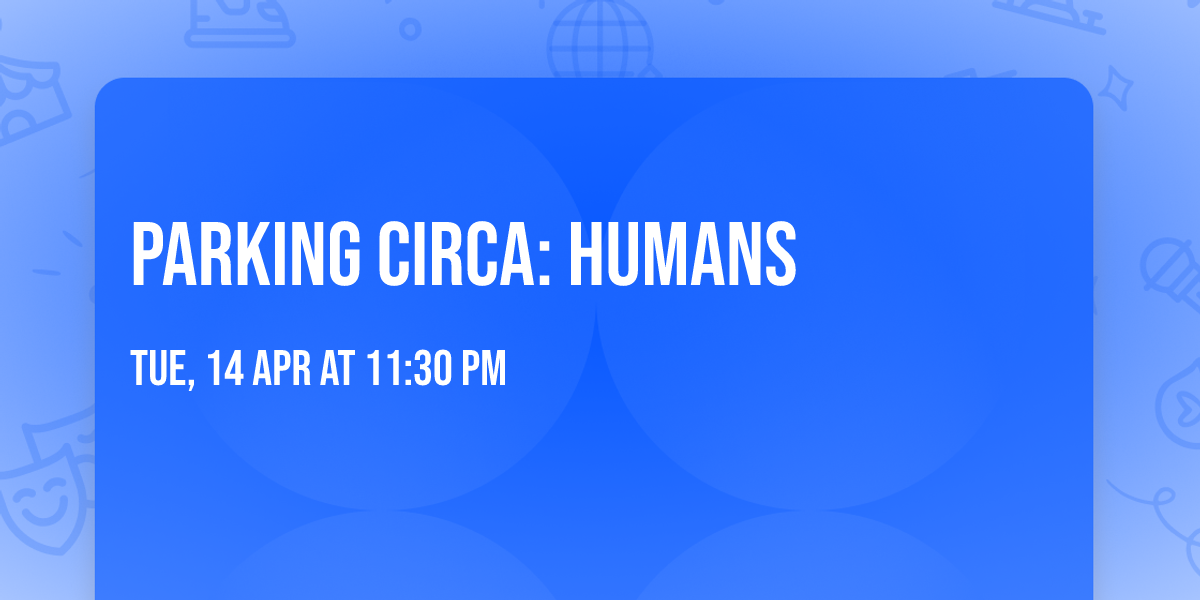 PARKING CIRCA: HUMANS

TUE, 14 APR AT 11:30 PM